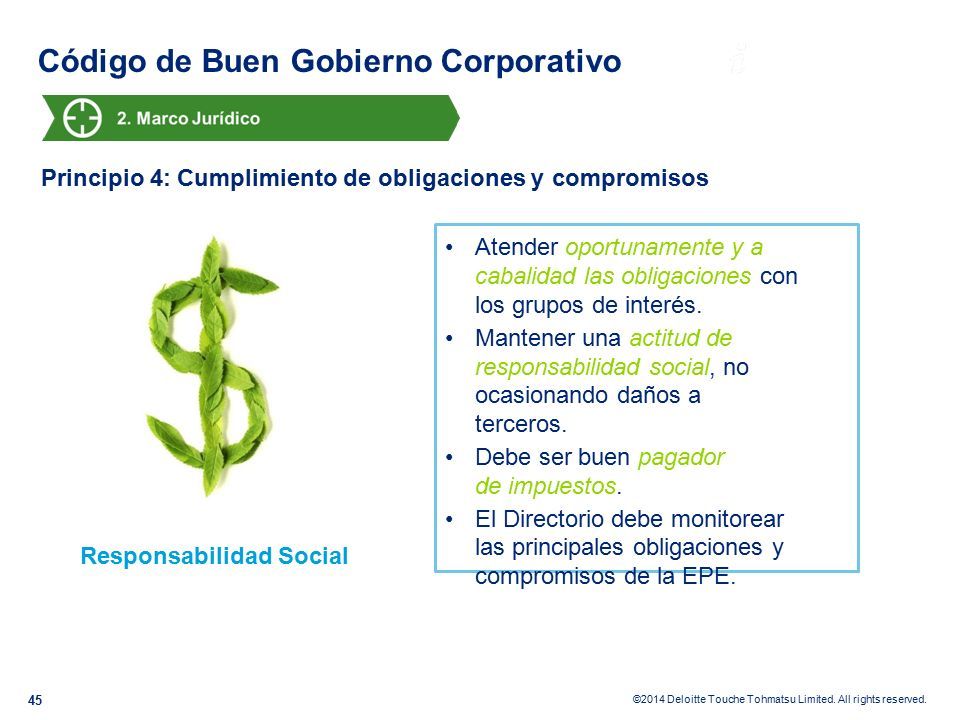 Código de Buen Gobierno Corporativo

2. Marco Jurídico

Principio 4: Cumplimiento de obligaciones y compromisos

Responsabilidad Social

• Atender oportunamente y a cabalidad las obligaciones con los grupos de interés.
• Mantener una actitud de responsabilidad social, no ocasionando daños a terceros.
• Debe ser buen pagador de impuestos.
• El Directorio debe monitorear las principales obligaciones y compromisos de la EPE.

45

©2014 Deloitte Touche Tohmatsu Limited. All rights reserved.